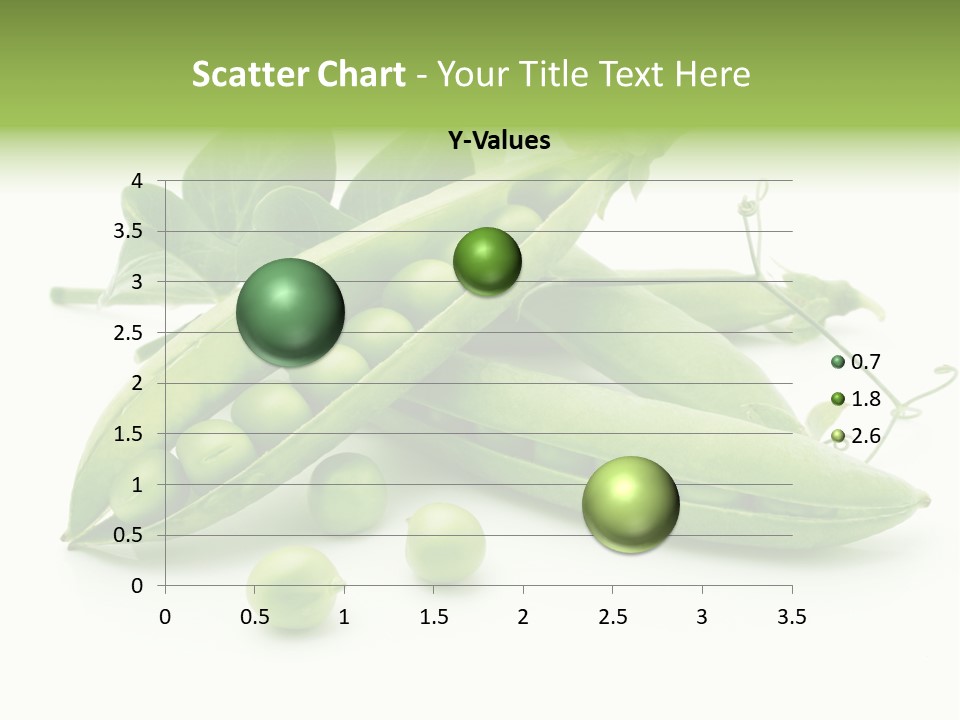 Scatter Chart - Your Title Text Here

Y-Values

4
3.5
3
2.5
2
1.5
1
0.5
0

0
0.5
1
1.5
2
2.5
3
3.5

0.7
1.8
2.6